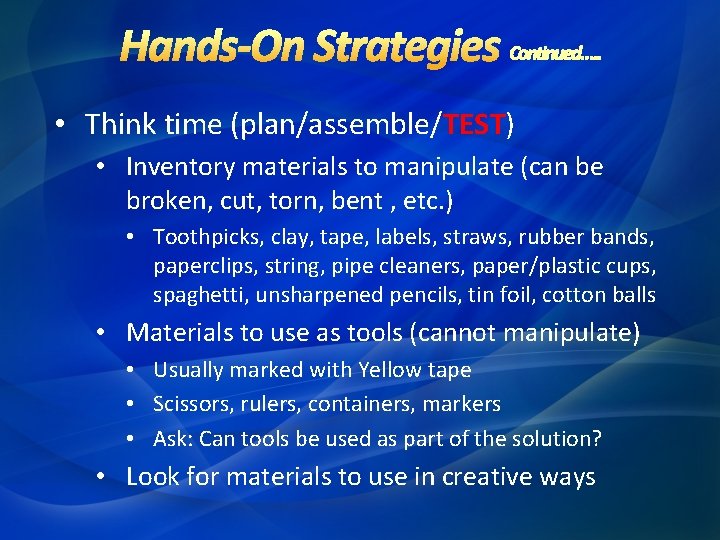 Hands-On Strategies Continued…..

• Think time (plan/assemble/TEST)
  • Inventory materials to manipulate (can be broken, cut, torn, bent , etc.)
    • Toothpicks, clay, tape, labels, straws, rubber bands, paperclips, string, pipe cleaners, paper/plastic cups, spaghetti, unsharpened pencils, tin foil, cotton balls
  • Materials to use as tools (cannot manipulate)
    • Usually marked with Yellow tape
    • Scissors, rulers, containers, markers
    • Ask: Can tools be used as part of the solution?
  • Look for materials to use in creative ways